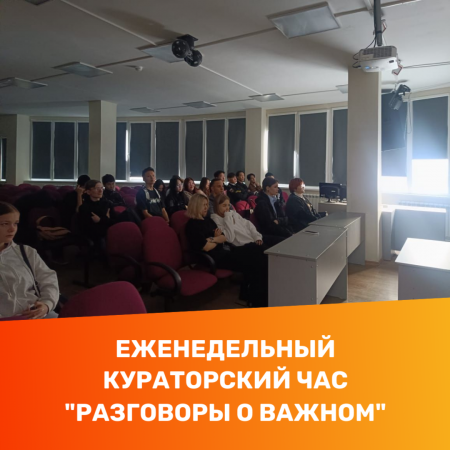 ЕЖЕНЕДЕЛЬНЫЙ КУРАТОРСКИЙ ЧАС "РАЗГОВОРЫ О ВАЖНОМ"